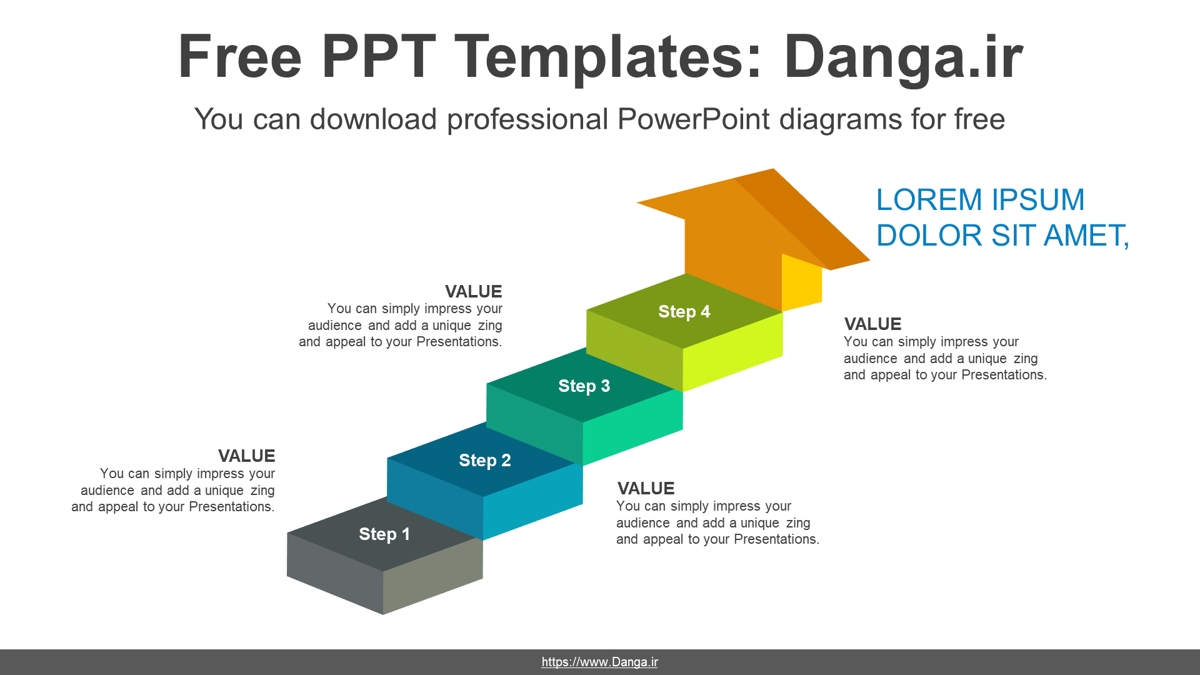 Free PPT Templates: Danga.ir

You can download professional PowerPoint diagrams for free

LOREM IPSUM DOLOR SIT AMET,

VALUE
You can simply impress your audience and add a unique zing and appeal to your Presentations.

Step 4

VALUE
You can simply impress your audience and add a unique zing and appeal to your Presentations.

Step 3

VALUE
You can simply impress your audience and add a unique zing and appeal to your Presentations.

Step 2

VALUE
You can simply impress your audience and add a unique zing and appeal to your Presentations.

Step 1

https://www.Danga.ir